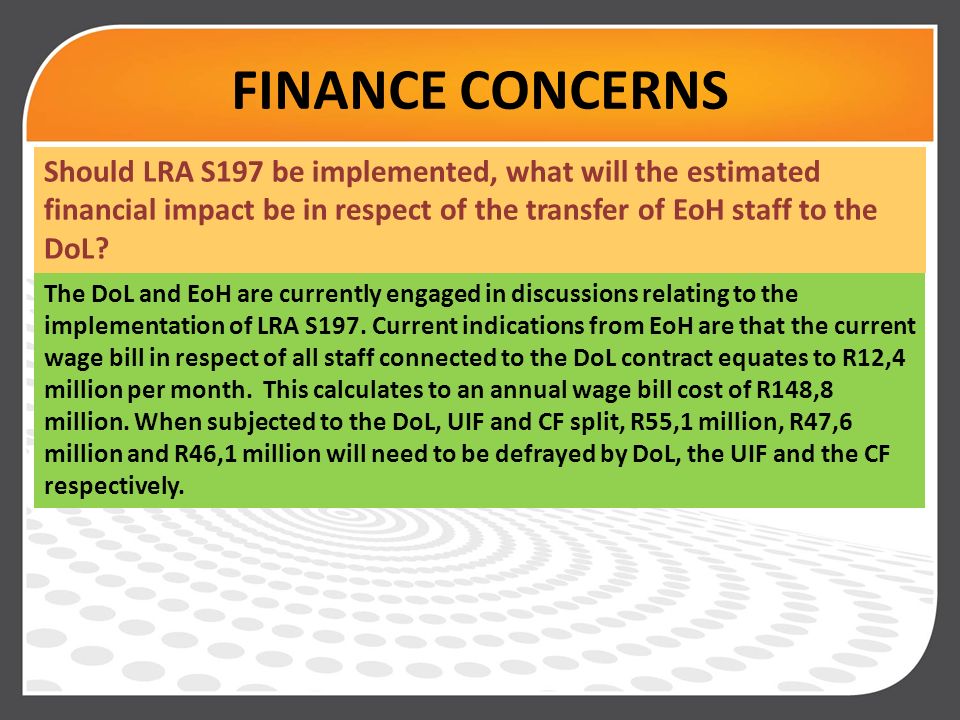 FINANCE CONCERNS

Should LRA S197 be implemented, what will the estimated financial impact be in respect of the transfer of EoH staff to the DoL?

The DoL and EoH are currently engaged in discussions relating to the implementation of LRA S197. Current indications from EoH are that the current wage bill in respect of all staff connected to the DoL contract equates to R12,4 million per month. This calculates to an annual wage bill cost of R148,8 million. When subjected to the DoL, UIF and CF split, R55,1 million, R47,6 million and R46,1 million will need to be defrayed by DoL, the UIF and the CF respectively.